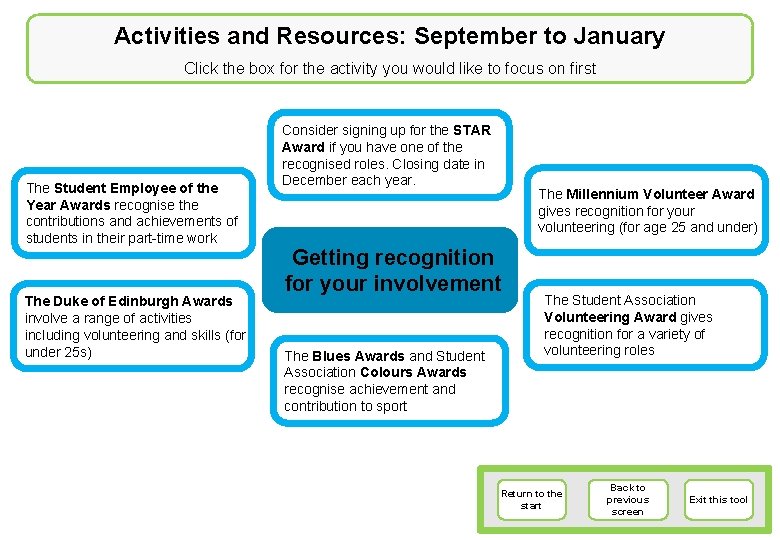 Activities and Resources: September to January
Click the box for the activity you would like to focus on first

Consider signing up for the STAR Award if you have one of the recognised roles. Closing date in December each year.

The Student Employee of the Year Awards recognise the contributions and achievements of students in their part-time work

The Millennium Volunteer Award gives recognition for your volunteering (for age 25 and under)

Getting recognition for your involvement

The Duke of Edinburgh Awards involve a range of activities including volunteering and skills (for under 25s)

The Student Association Volunteering Award gives recognition for a variety of volunteering roles

The Blues Awards and Student Association Colours Awards recognise achievement and contribution to sport

Return to the start

Back to previous screen

Exit this tool